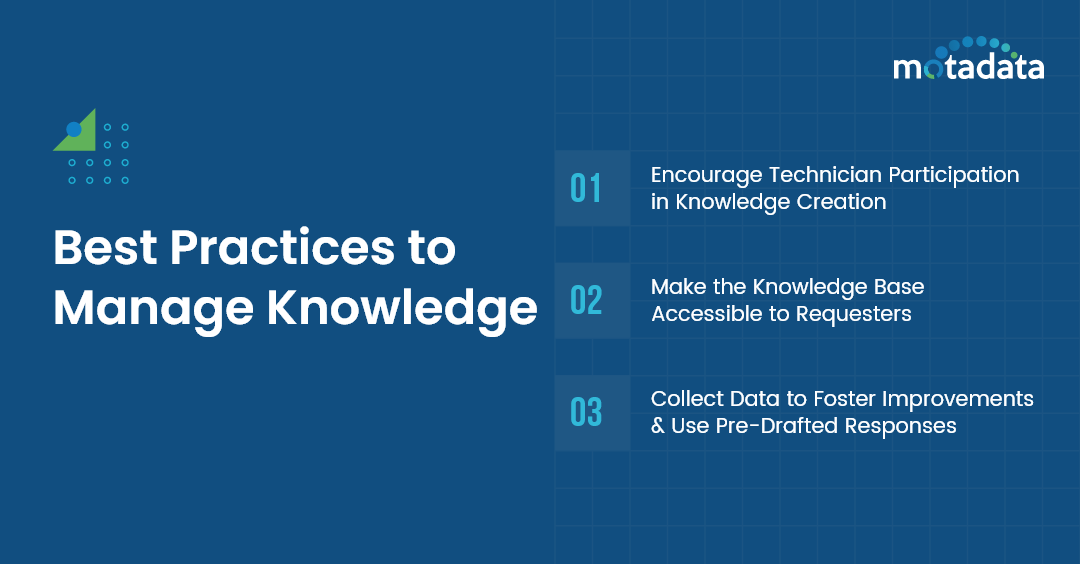 motadata

Best Practices to Manage Knowledge

01 Encourage Technician Participation in Knowledge Creation

02 Make the Knowledge Base Accessible to Requesters

03 Collect Data to Foster Improvements & Use Pre-Drafted Responses